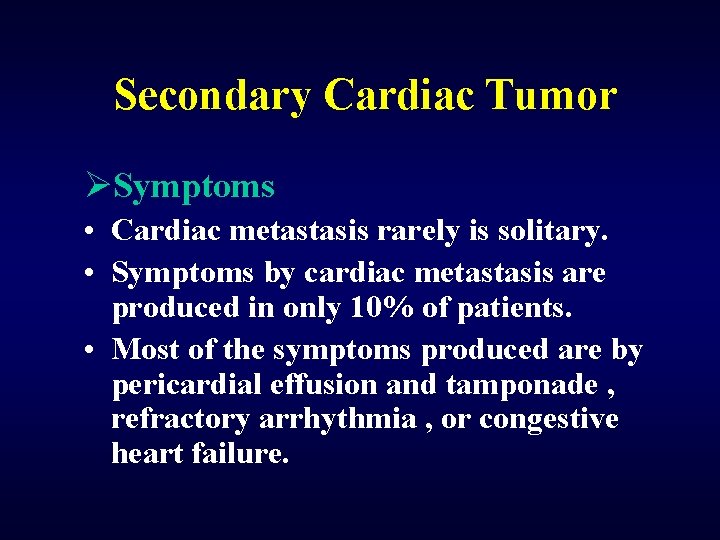 Secondary Cardiac Tumor

➢Symptoms

• Cardiac metastasis rarely is solitary.

• Symptoms by cardiac metastasis are produced in only 10% of patients.

• Most of the symptoms produced are by pericardial effusion and tamponade , refractory arrhythmia , or congestive heart failure.